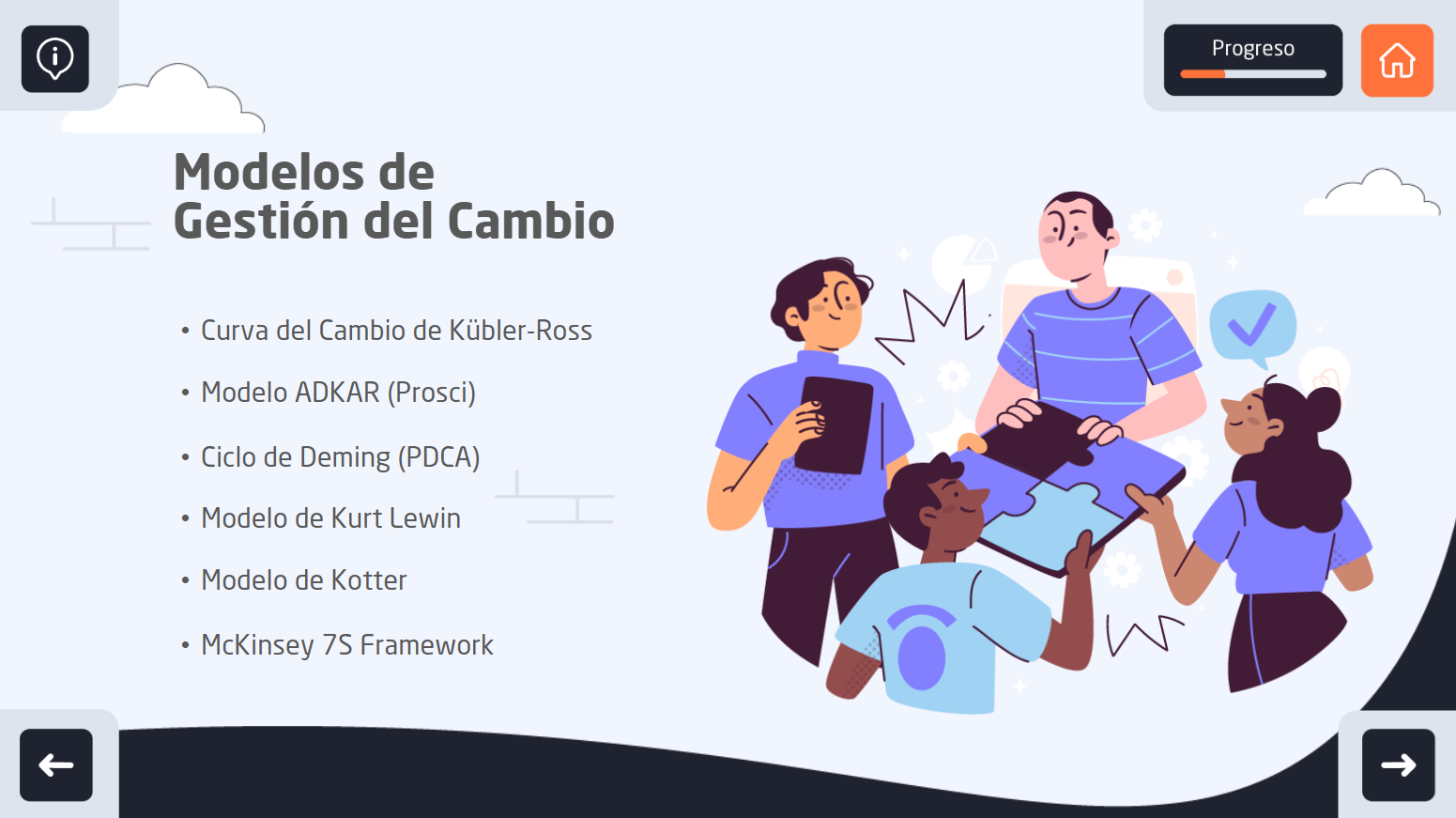 Progreso

Modelos de Gestión del Cambio

• Curva del Cambio de Kübler-Ross
• Modelo ADKAR (Prosci)
• Ciclo de Deming (PDCA)
• Modelo de Kurt Lewin
• Modelo de Kotter
• McKinsey 7S Framework